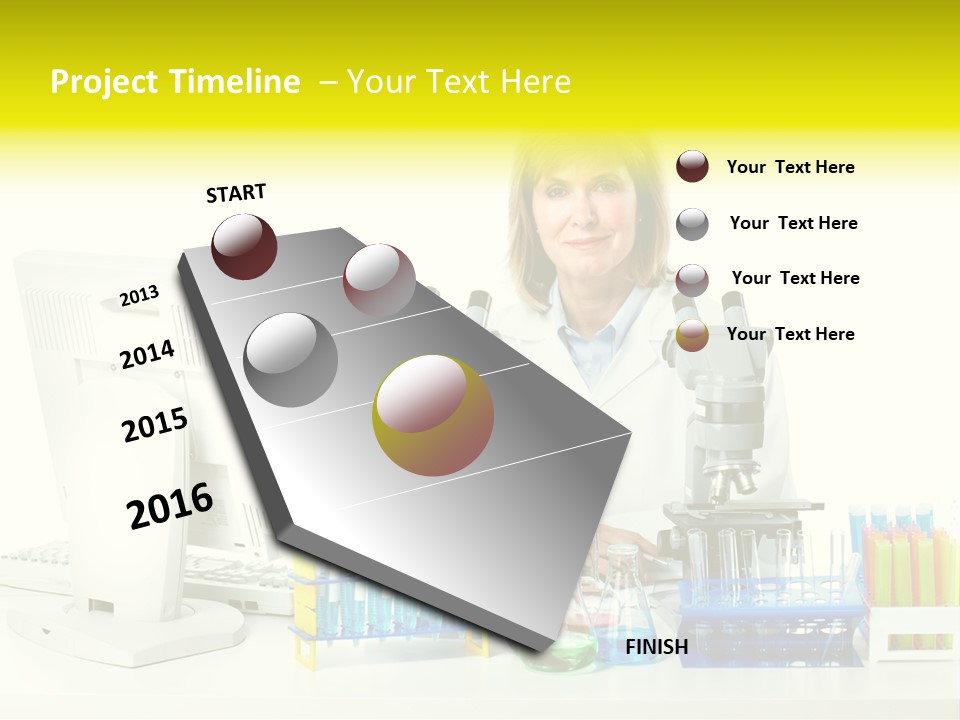 Project Timeline – Your Text Here

START

2013

2014

2015

2016

FINISH

Your Text Here

Your Text Here

Your Text Here

Your Text Here